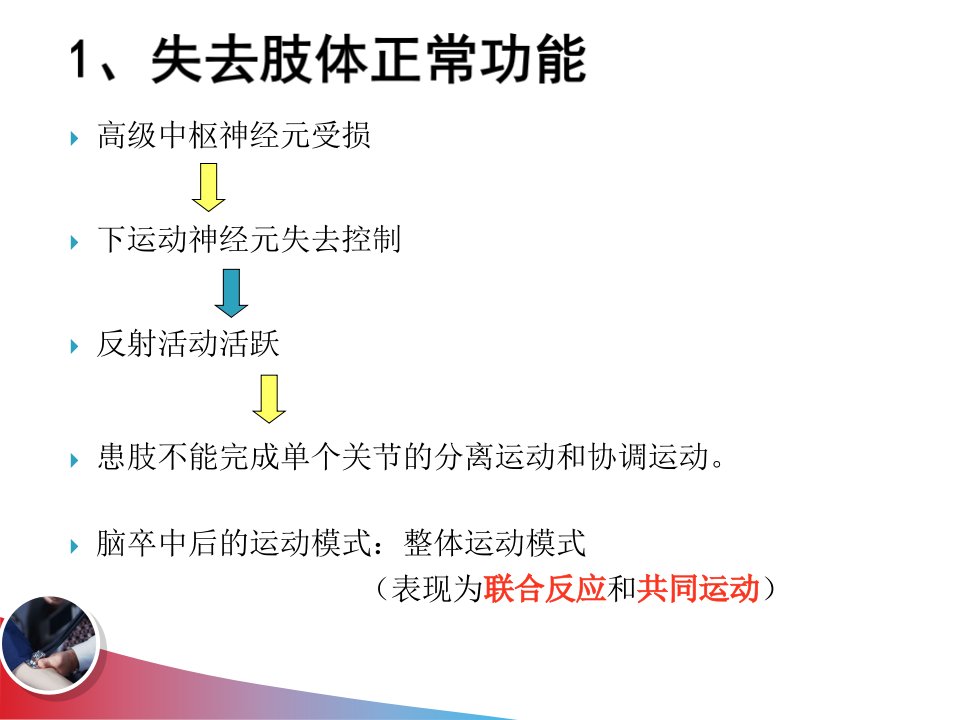 1、失去肢体正常功能

高级中枢神经元受损

下运动神经元失去控制

反射活动活跃

患肢不能完成单个关节的分离运动和协调运动。

脑卒中后的运动模式：整体运动模式

（表现为联合反应和共同运动）